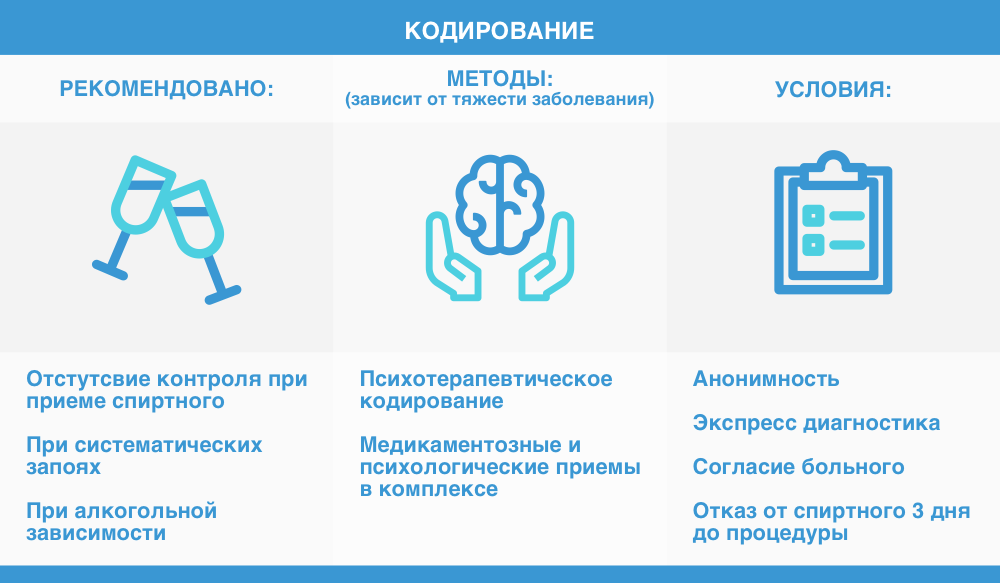 КОДИРОВАНИЕ

РЕКОМЕНДОВАНО:

Отстутсвие контроля при приеме спиртного

При систематических запоях

При алкогольной зависимости

МЕТОДЫ:
(зависит от тяжести заболевания)

Психотерапевтическое кодирование

Медикаментозные и психологические приемы в комплексе

УСЛОВИЯ:

Анонимность

Экспресс диагностика

Согласие больного

Отказ от спиртного 3 дня до процедуры